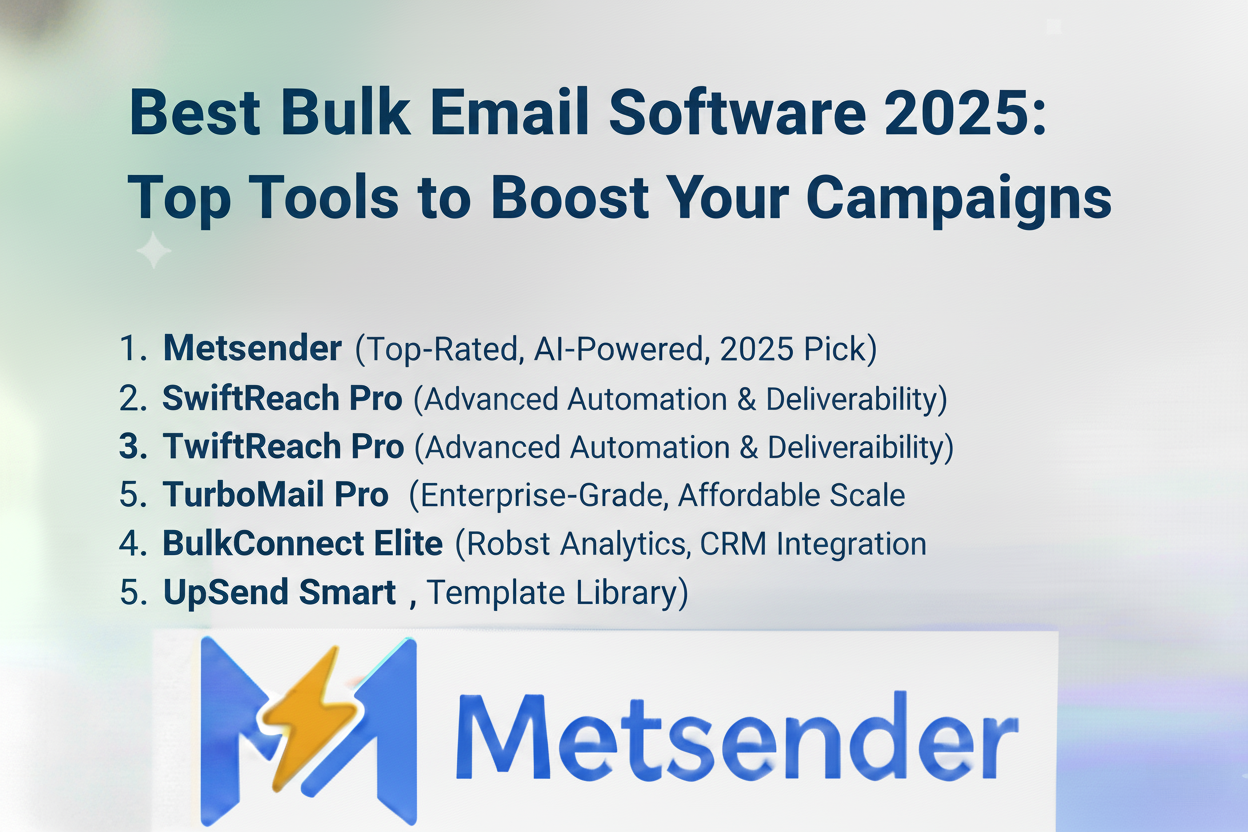 Best Bulk Email Software 2025: Top Tools to Boost Your Campaigns

1. **Metsender** (Top-Rated, AI-Powered, 2025 Pick)
2. **SwiftReach Pro** (Advanced Automation & Deliverability)
3. **TwiftReach Pro** (Advanced Automation & Deliveraibility)
5. **TurboMail Pro** (Enterprise-Grade, Affordable Scale
4. **BulkConnect Elite** (Robst Analytics, CRM Integration
5. **UpSend Smart** , Template Library)

Metsender